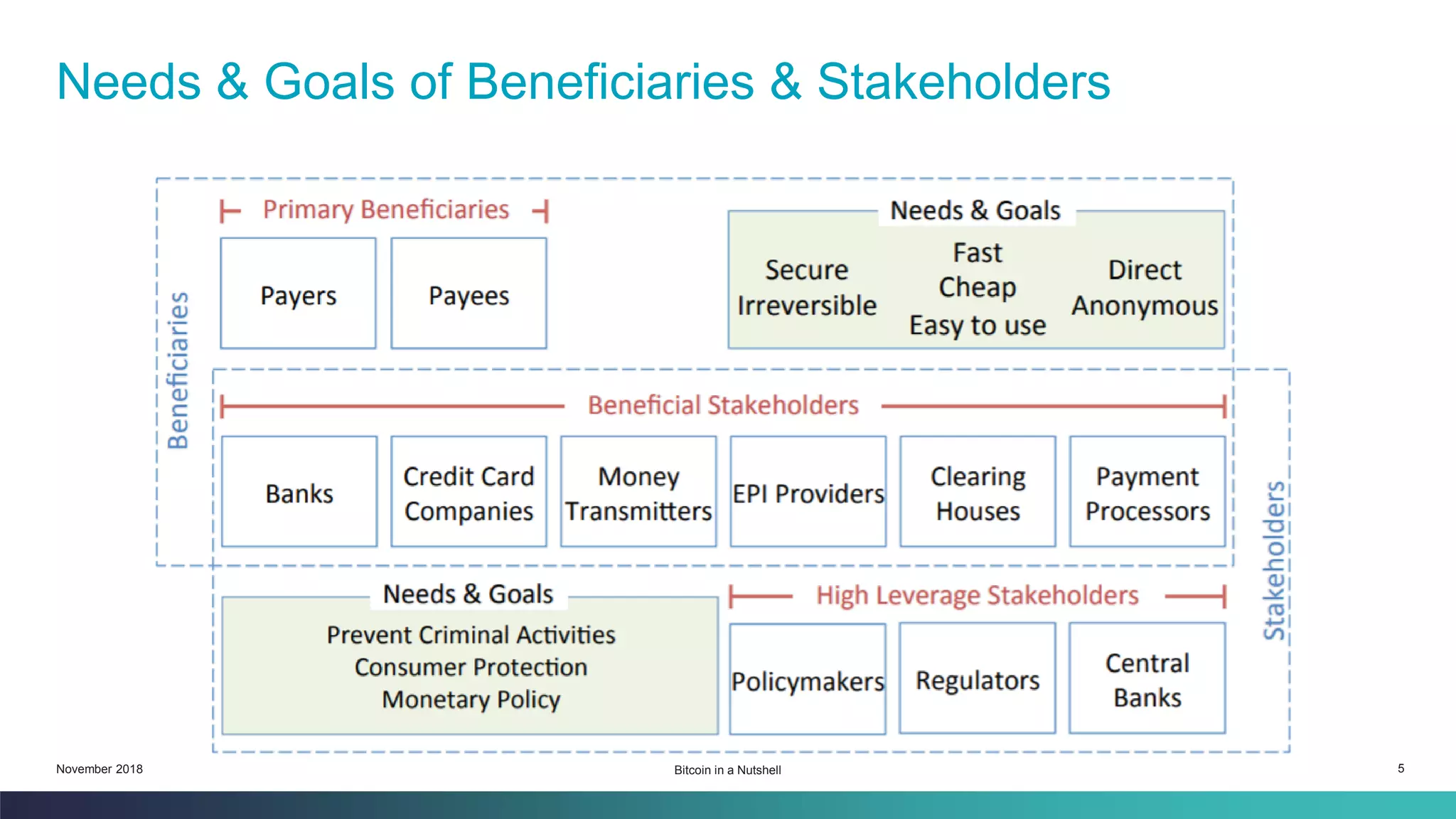 Needs & Goals of Beneficiaries & Stakeholders

Beneficiaries

Primary Beneficiaries

Payers

Payees

Needs & Goals

Secure
Irreversible

Fast
Cheap
Easy to use

Direct
Anonymous

Beneficial Stakeholders

Banks

Credit Card Companies

Money Transmitters

EPI Providers

Clearing Houses

Payment Processors

Needs & Goals

Prevent Criminal Activities
Consumer Protection
Monetary Policy

High Leverage Stakeholders

Policymakers

Regulators

Central Banks

Stakeholders

November 2018

Bitcoin in a Nutshell

5